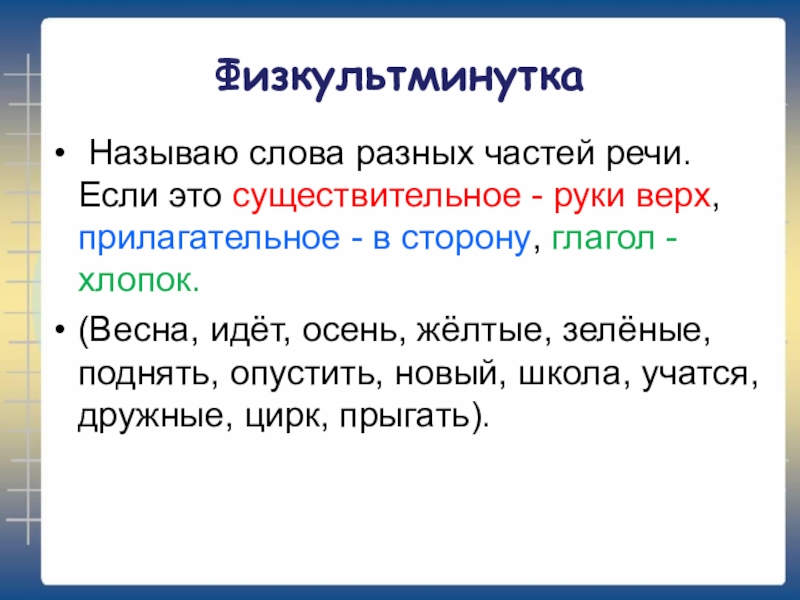 Физкультминутка

• Называю слова разных частей речи. Если это существительное - руки верх, прилагательное - в сторону, глагол - хлопок.

• (Весна, идёт, осень, жёлтые, зелёные, поднять, опустить, новый, школа, учатся, дружные, цирк, прыгать).